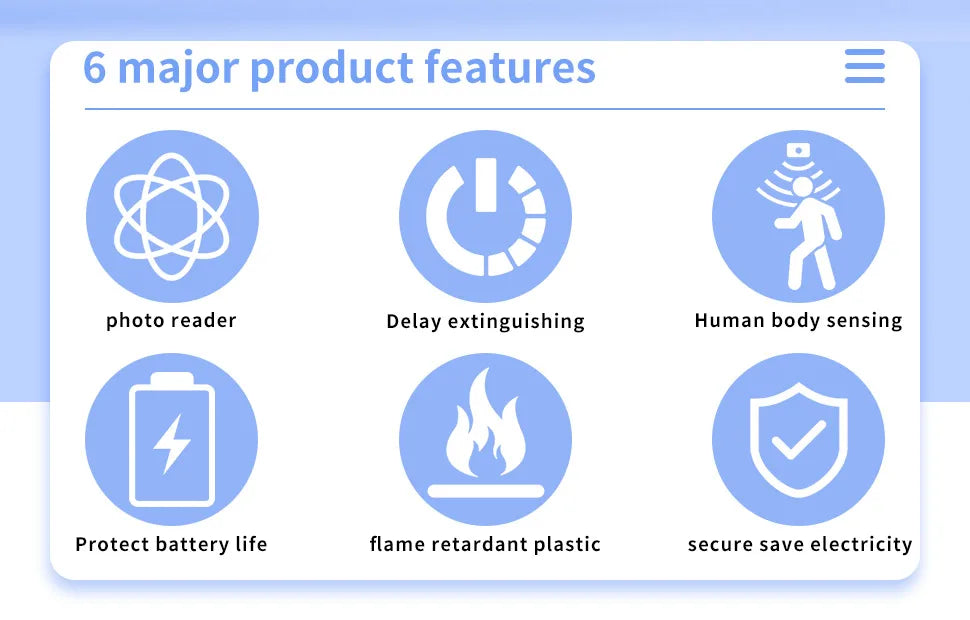 6 major product features

photo reader

Delay extinguishing

Human body sensing

Protect battery life

flame retardant plastic

secure save electricity